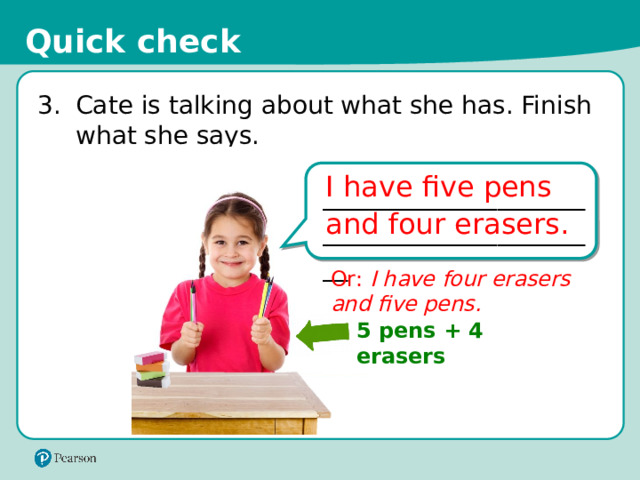 Quick check

3. Cate is talking about what she has. Finish what she says.

I have five pens and four erasers.

Or: I have four erasers and five pens.

5 pens + 4 erasers

Pearson